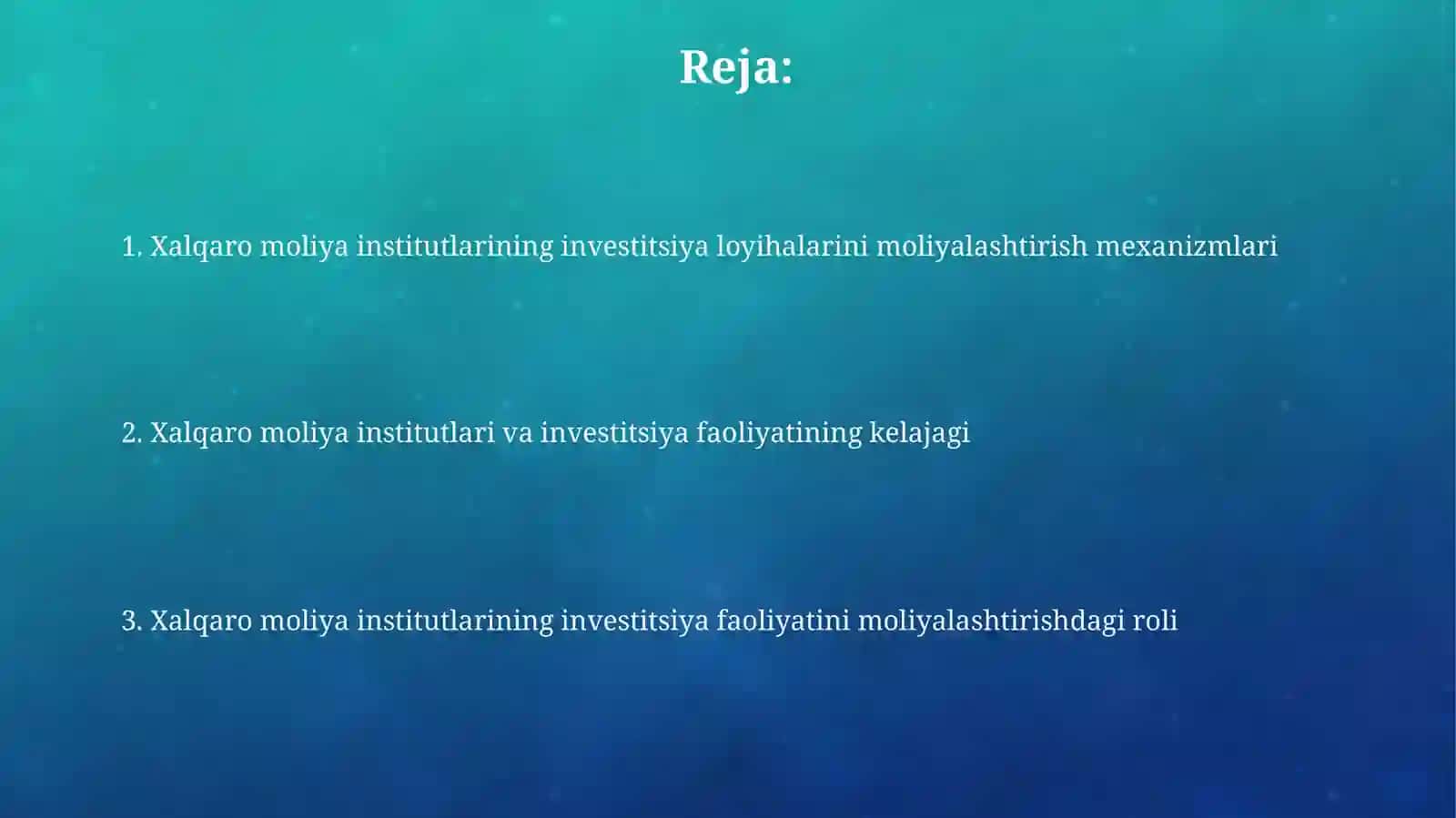 Reja:

1. Xalqaro moliya institutlarining investitsiya loyihalarini moliyalashtirish mexanizmlari

2. Xalqaro moliya institutlari va investitsiya faoliyatining kelajagi

3. Xalqaro moliya institutlarining investitsiya faoliyatini moliyalashtirishdagi roli